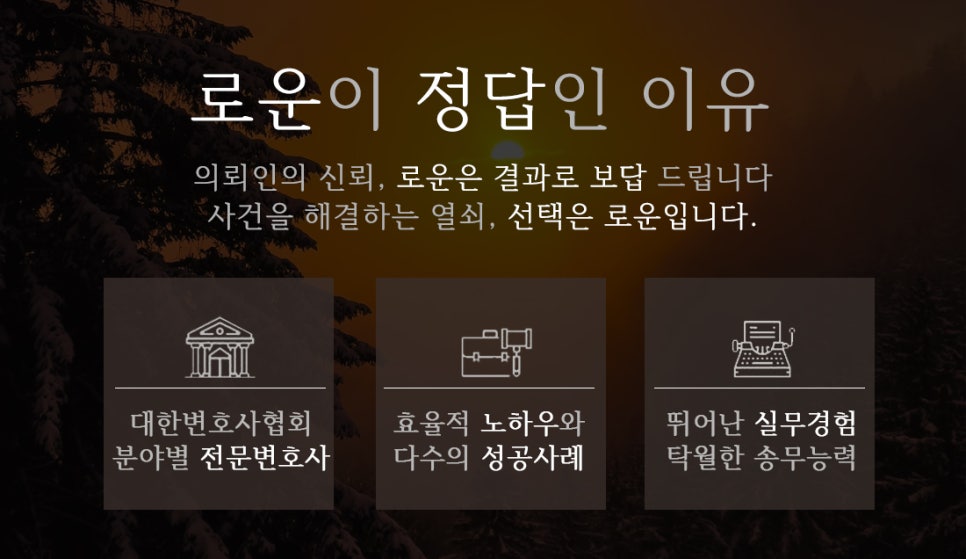 로운이 정답인 이유

의뢰인의 신뢰, 로운은 결과로 보답 드립니다
사건을 해결하는 열쇠, 선택은 로운입니다.

대한변호사협회
분야별 전문변호사

효율적 노하우와
다수의 성공사례

뛰어난 실무경험
탁월한 송무능력